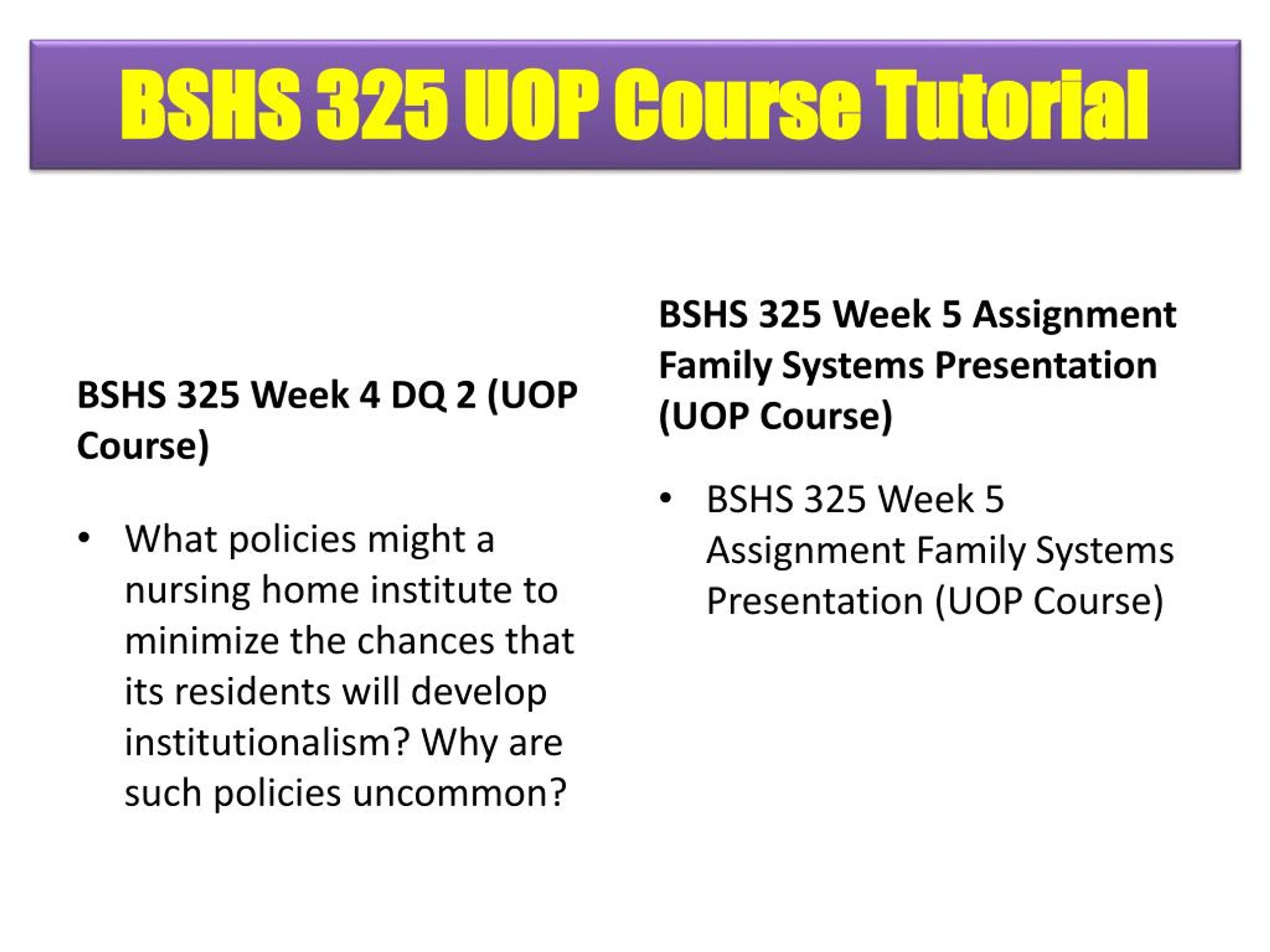 BSHS 325 UOP Course Tutorial

BSHS 325 Week 4 DQ 2 (UOP Course)

• What policies might a nursing home institute to minimize the chances that its residents will develop institutionalism? Why are such policies uncommon?

BSHS 325 Week 5 Assignment Family Systems Presentation (UOP Course)

• BSHS 325 Week 5 Assignment Family Systems Presentation (UOP Course)